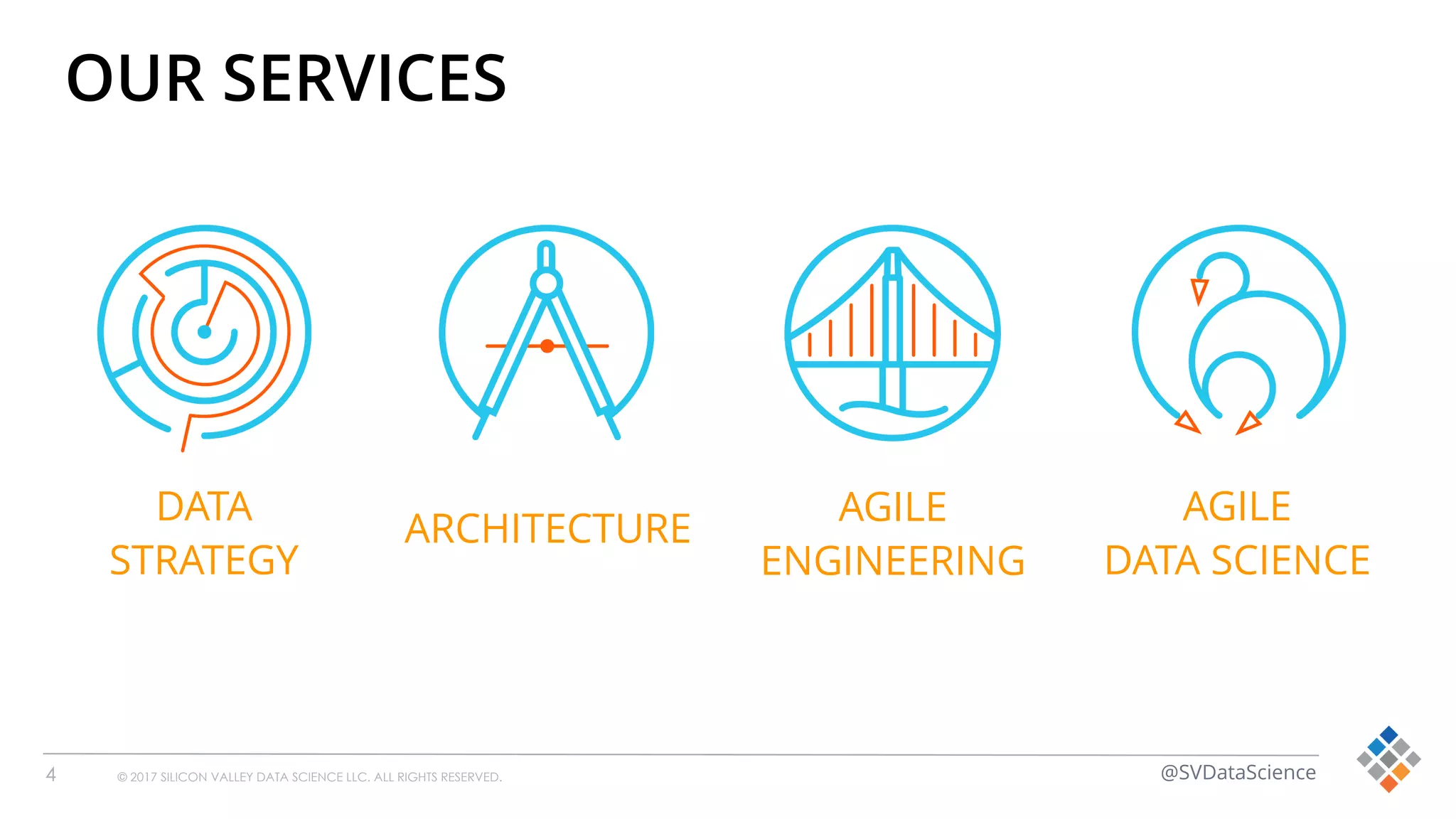 OUR SERVICES

DATA STRATEGY

ARCHITECTURE

AGILE ENGINEERING

AGILE DATA SCIENCE

4

© 2017 SILICON VALLEY DATA SCIENCE LLC. ALL RIGHTS RESERVED.

@SVDataScience